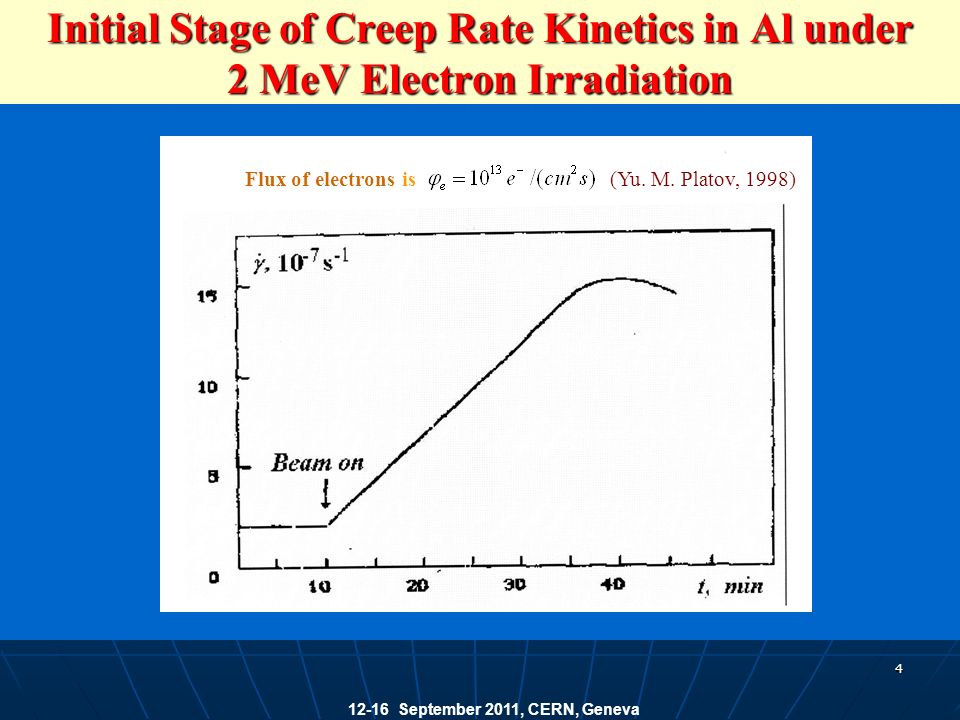 Initial Stage of Creep Rate Kinetics in Al under 2 MeV Electron Irradiation

Flux of electrons is $\varphi_e = 10^{13}\, e^- / (cm^2 s)$ (Yu. M. Platov, 1998)

$\dot{\gamma}$, $10^{-7}\,s^{-1}$

15

10

5

0

Beam on

10

20

30

40

t, min

4

12-16 September 2011, CERN, Geneva